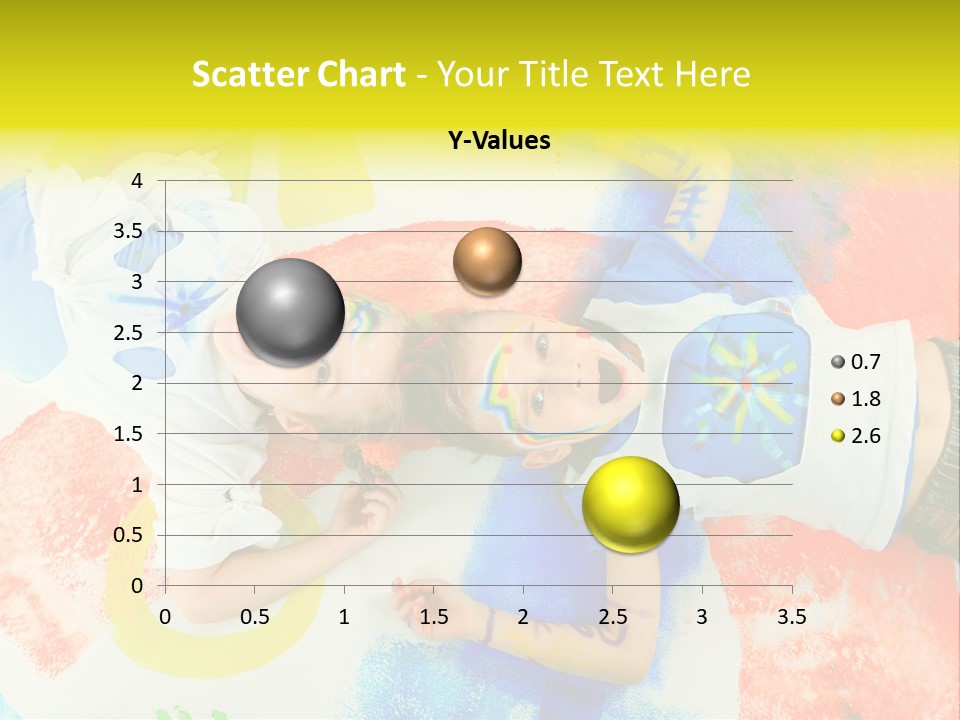 Scatter Chart - Your Title Text Here

Y-Values

4
3.5
3
2.5
2
1.5
1
0.5
0

0 0.5 1 1.5 2 2.5 3 3.5

0.7
1.8
2.6